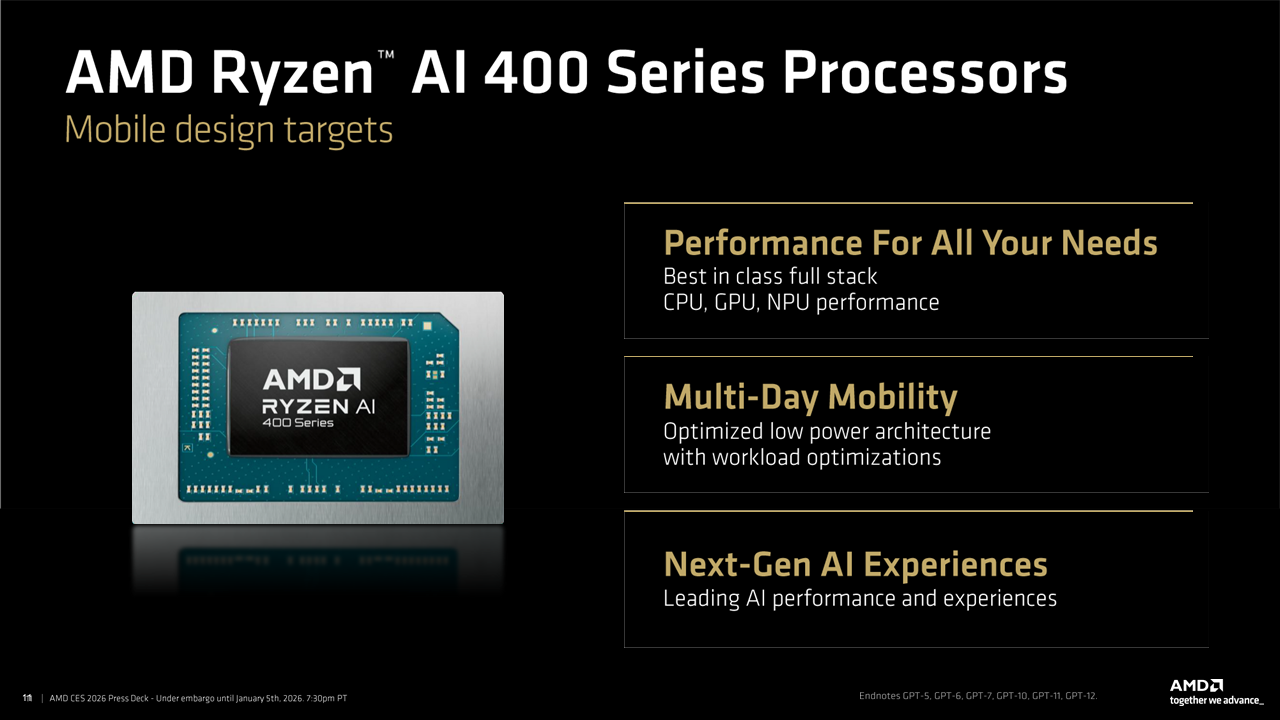 AMD Ryzen™ AI 400 Series Processors
Mobile design targets

AMD
RYZEN AI
400 Series

Performance For All Your Needs
Best in class full stack
CPU, GPU, NPU performance

Multi-Day Mobility
Optimized low power architecture
with workload optimizations

Next-Gen AI Experiences
Leading AI performance and experiences

11 | AMD CES 2026 Press Deck - Under embargo until January 5th, 2026, 7:30pm PT

Endnotes GPT-5, GPT-6, GPT-7, GPT-10, GPT-11, GPT-12.

AMD
together we advance_